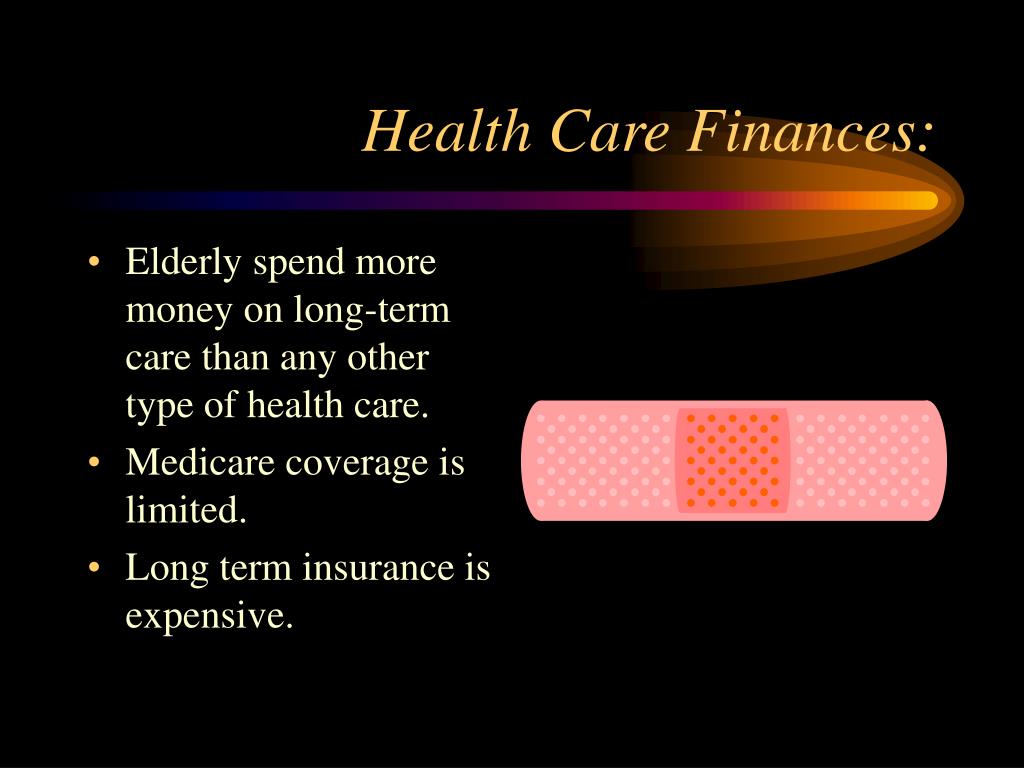 Health Care Finances:

• Elderly spend more money on long-term care than any other type of health care.
• Medicare coverage is limited.
• Long term insurance is expensive.